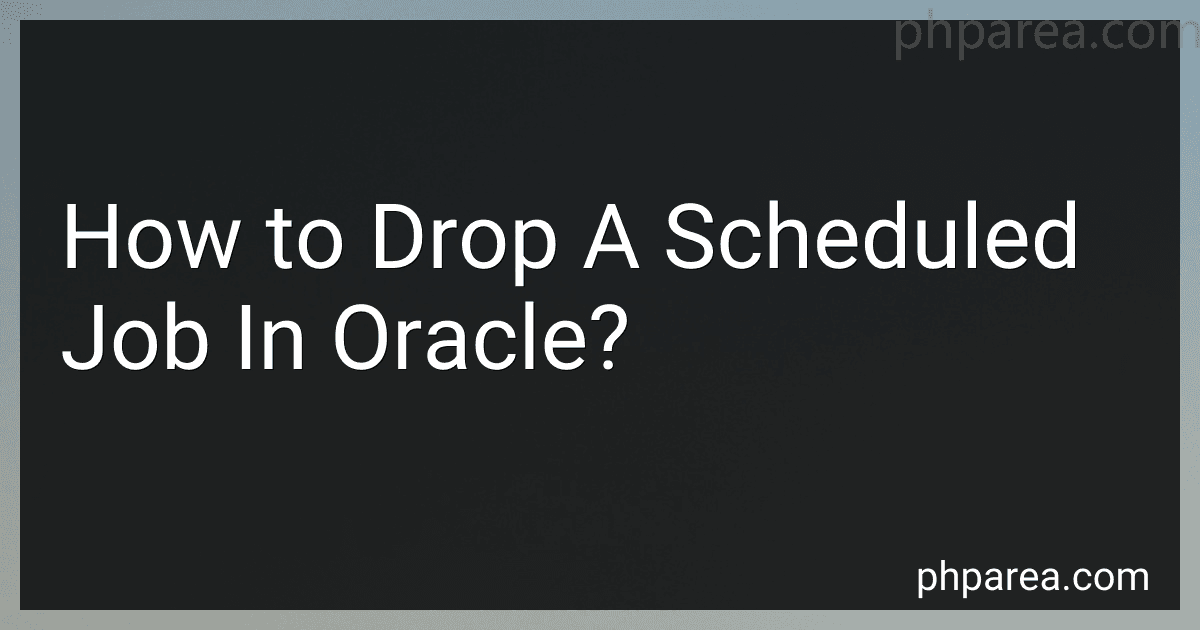 phparea.com

How to Drop A Scheduled Job In Oracle?

phparea.com